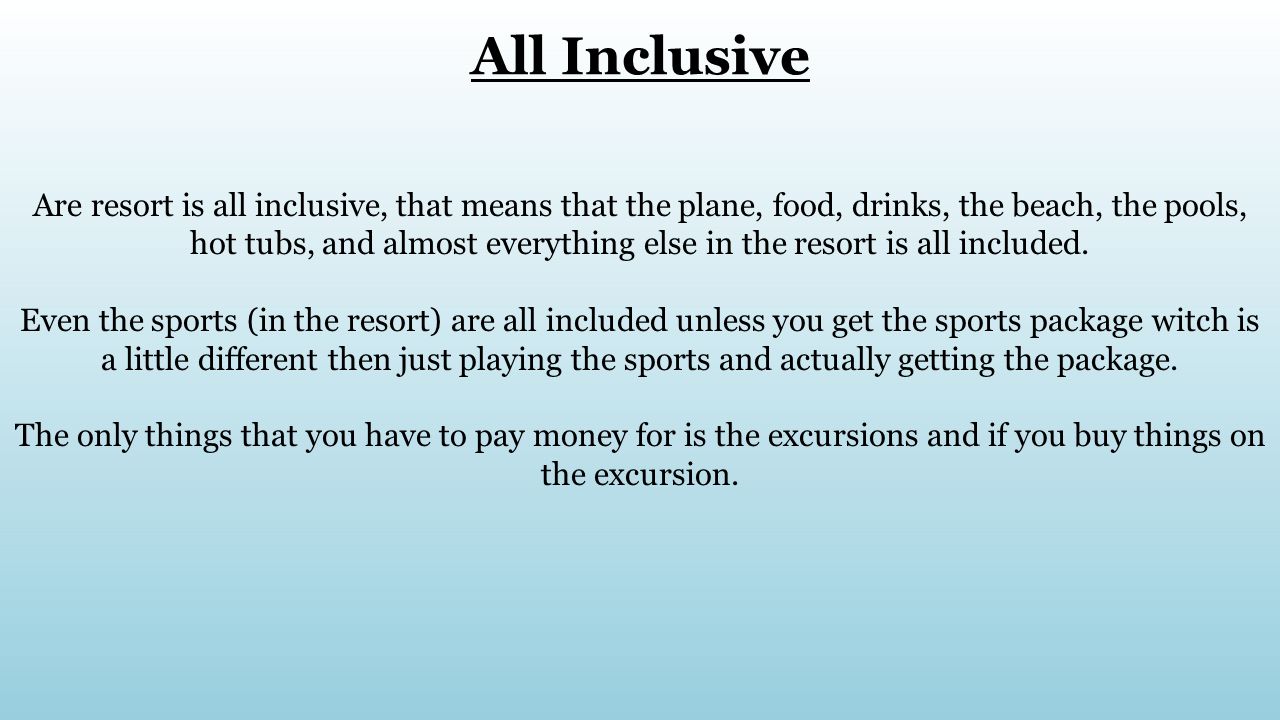 All Inclusive

Are resort is all inclusive, that means that the plane, food, drinks, the beach, the pools, hot tubs, and almost everything else in the resort is all included.

Even the sports (in the resort) are all included unless you get the sports package witch is a little different then just playing the sports and actually getting the package.

The only things that you have to pay money for is the excursions and if you buy things on the excursion.